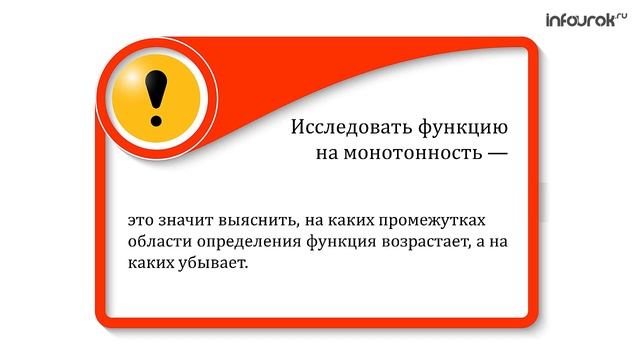 infourok.ru

!

Исследовать функцию на монотонность —

это значит выяснить, на каких промежутках области определения функция возрастает, а на каких убывает.